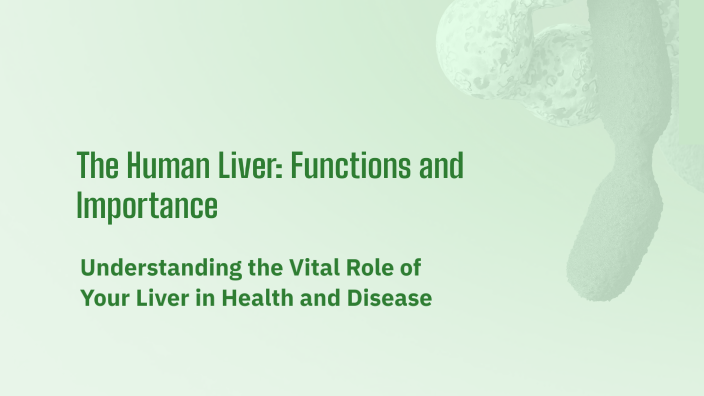 The Human Liver: Functions and Importance

Understanding the Vital Role of Your Liver in Health and Disease